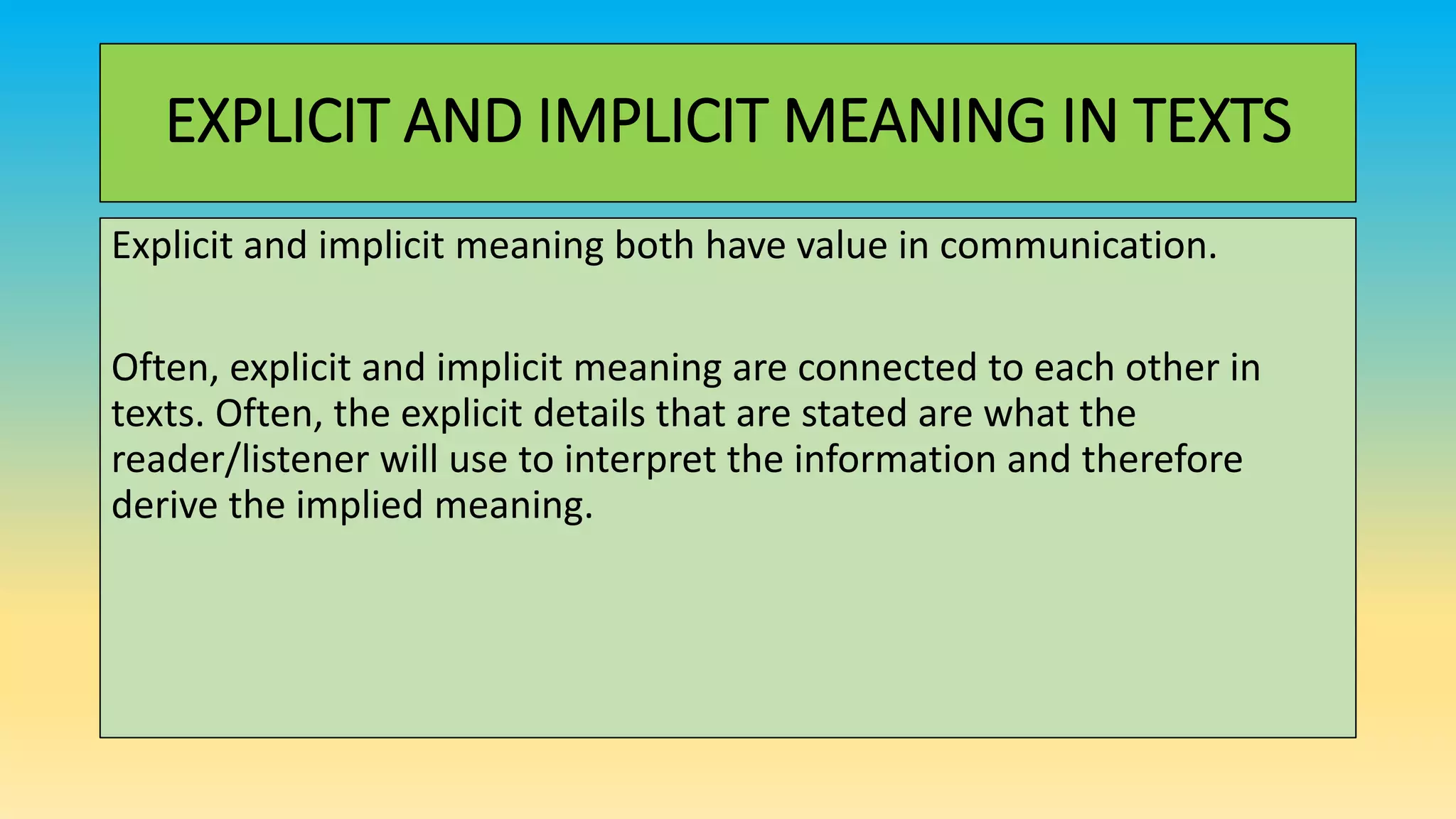 EXPLICIT AND IMPLICIT MEANING IN TEXTS

Explicit and implicit meaning both have value in communication.

Often, explicit and implicit meaning are connected to each other in texts. Often, the explicit details that are stated are what the reader/listener will use to interpret the information and therefore derive the implied meaning.